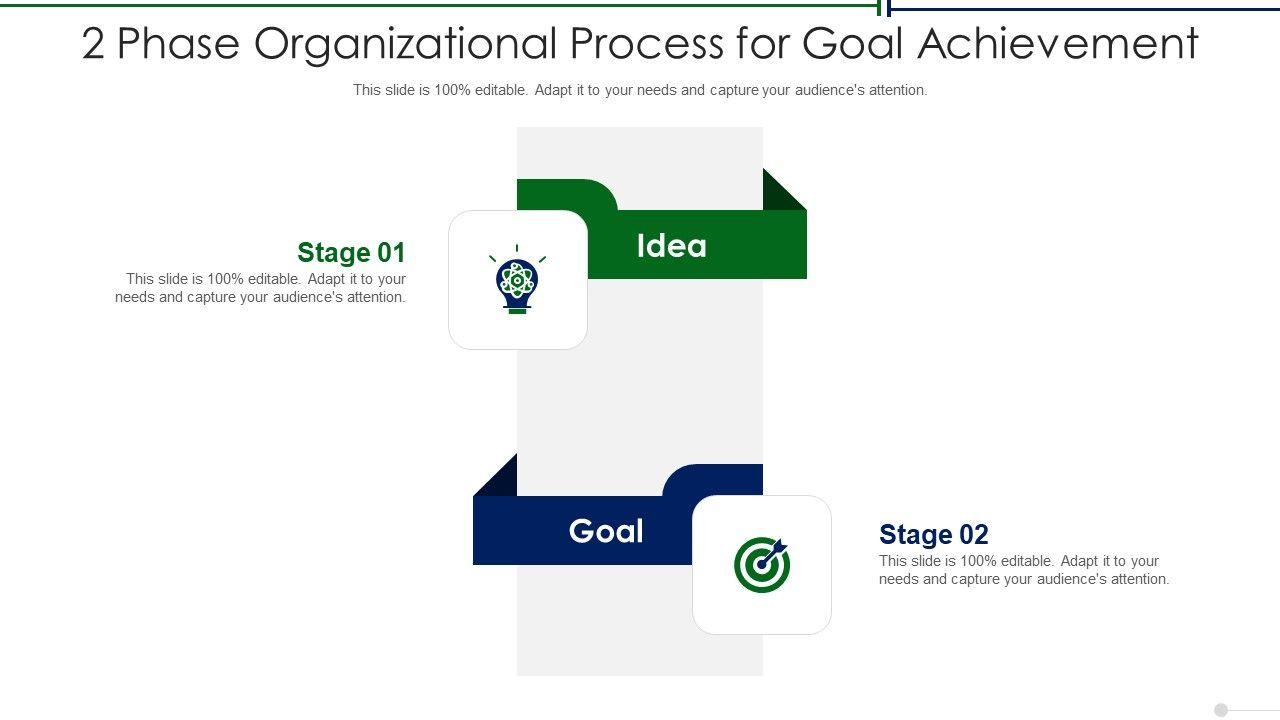 2 Phase Organizational Process for Goal Achievement

This slide is 100% editable. Adapt it to your needs and capture your audience's attention.

Stage 01
This slide is 100% editable. Adapt it to your needs and capture your audience's attention.

Idea

Goal

Stage 02
This slide is 100% editable. Adapt it to your needs and capture your audience's attention.